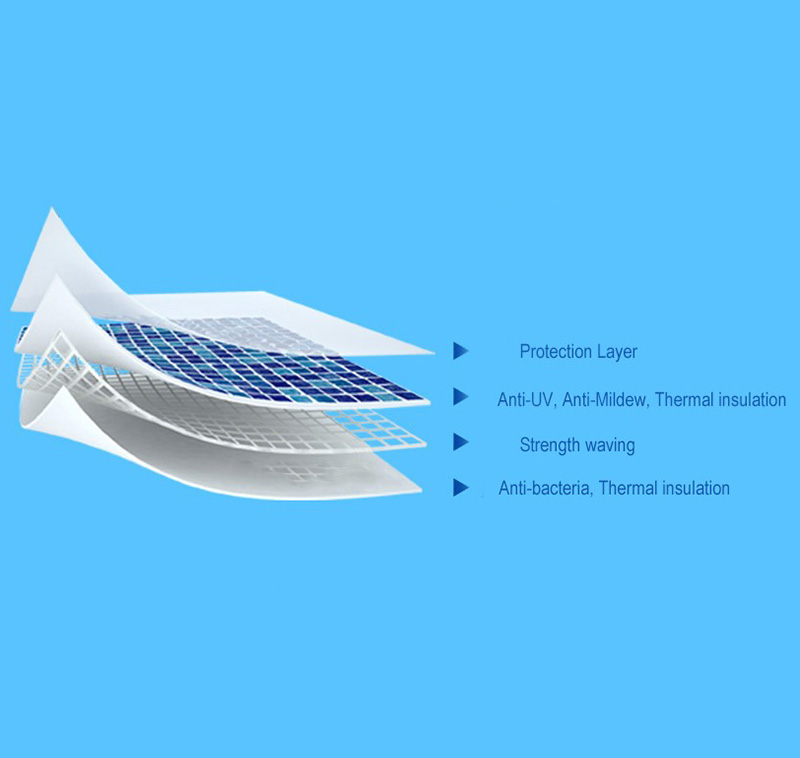 Protection Layer

Anti-UV, Anti-Mildew, Thermal insulation

Strength waving

Anti-bacteria, Thermal insulation